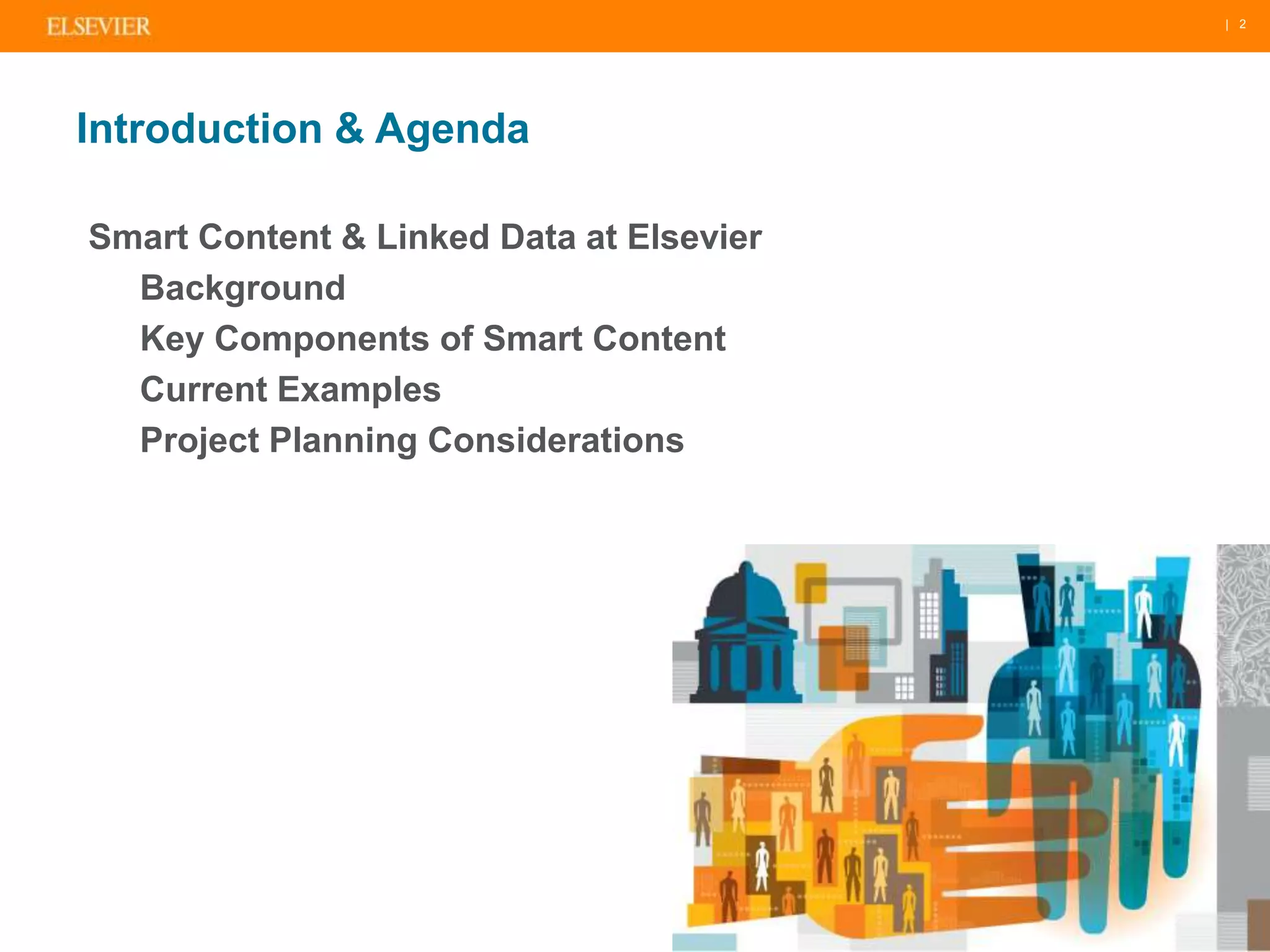 ELSEVIER | 2

Introduction & Agenda

Smart Content & Linked Data at Elsevier

Background

Key Components of Smart Content

Current Examples

Project Planning Considerations